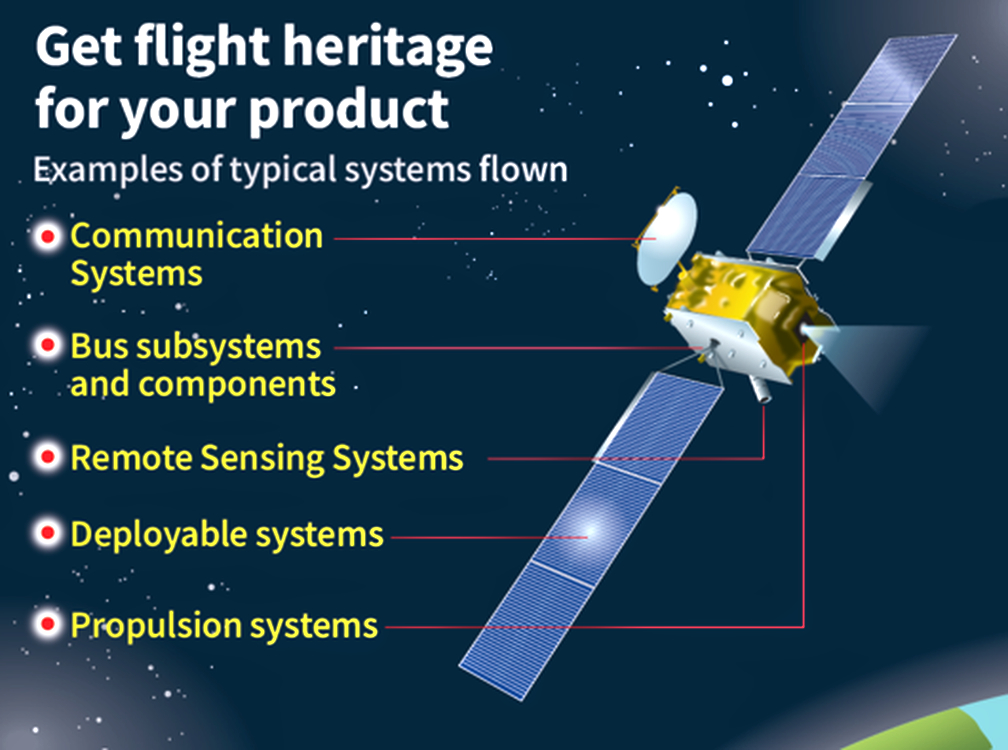 Get flight heritage for your product

Examples of typical systems flown

Communication Systems

Bus subsystems and components

Remote Sensing Systems

Deployable systems

Propulsion systems